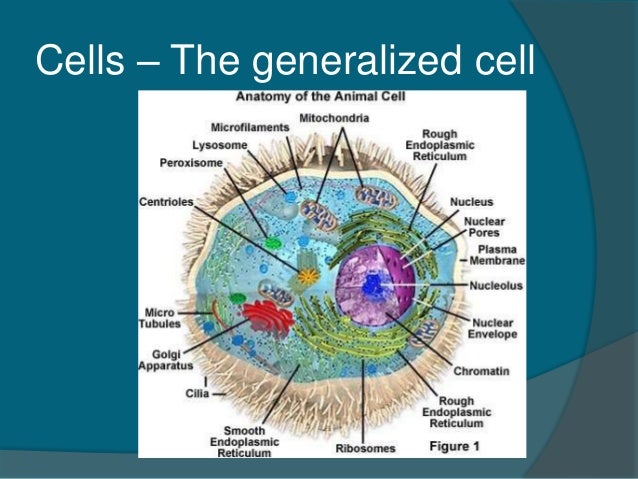 Cells – The generalized cell

Anatomy of the Animal Cell

Microfilaments
Mitochondria
Lysosome
Peroxisome
Rough Endoplasmic Reticulum
Centrioles
Nucleus
Nuclear Pores
Plasma Membrane
Nucleolus
Micro Tubules
Nuclear Envelope
Golgi Apparatus
Chromatin
Cilia
Rough Endoplasmic Reticulum
Smooth Endoplasmic Reticulum
Ribosomes
Figure 1